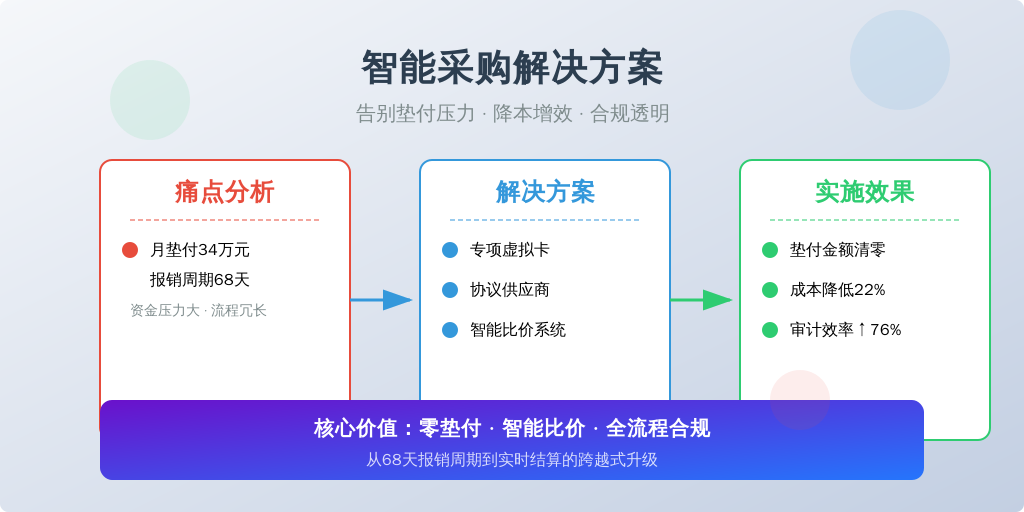 智能采购解决方案

告别垫付压力 · 降本增效 · 合规透明

痛点分析

月垫付34万元

报销周期68天

资金压力大 · 流程冗长

解决方案

专项虚拟卡

协议供应商

智能比价系统

实施效果

垫付金额清零

成本降低22%

审计效率↑76%

核心价值：零垫付 · 智能比价 · 全流程合规

从68天报销周期到实时结算的跨越式升级